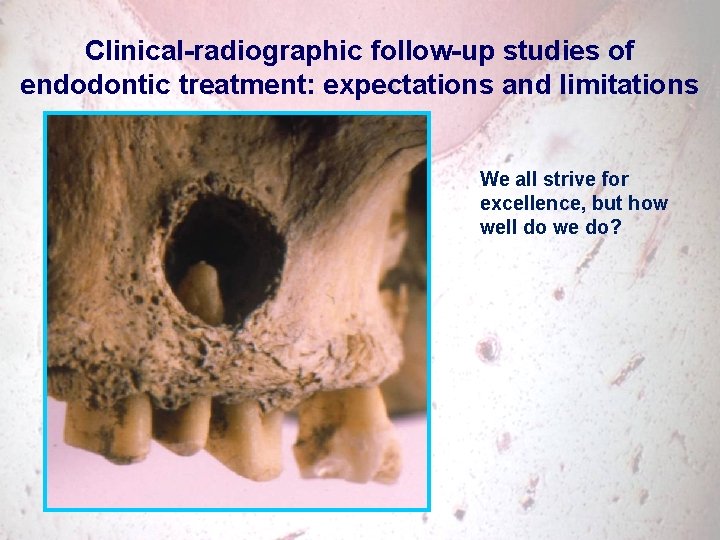 Clinical-radiographic follow-up studies of endodontic treatment: expectations and limitations

We all strive for excellence, but how well do we do?